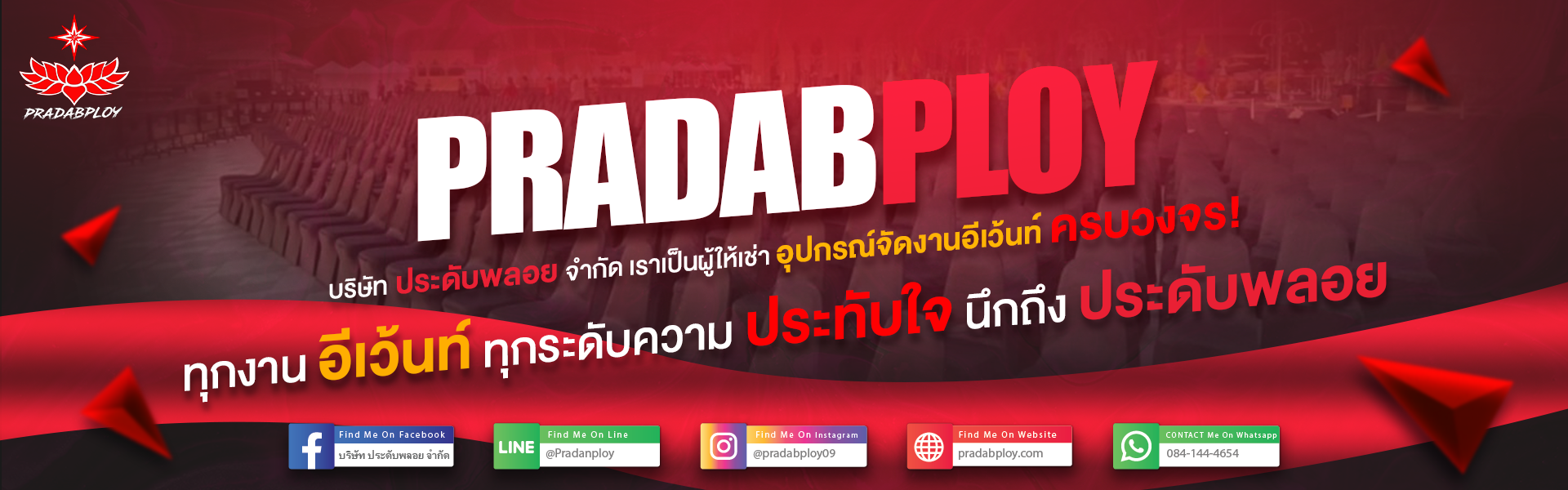 PRADABPLOY

PRADABPLOY

บริษัท ประดับพลอย จำกัด เราเป็นผู้ให้เช่า อุปกรณ์จัดงานอีเว้นท์ ครบวงจร!

ทุกงาน อีเว้นท์ ทุกระดับความ ประทับใจ นึกถึง ประดับพลอย

Find Me On Facebook
บริษัท ประดับพลอย จำกัด

LINE
Find Me On Line
@Pradanploy

Find Me On Instagram
@pradabploy09

Find Me On Website
pradabploy.com

CONTACT Me On Whatsapp
084-144-4654